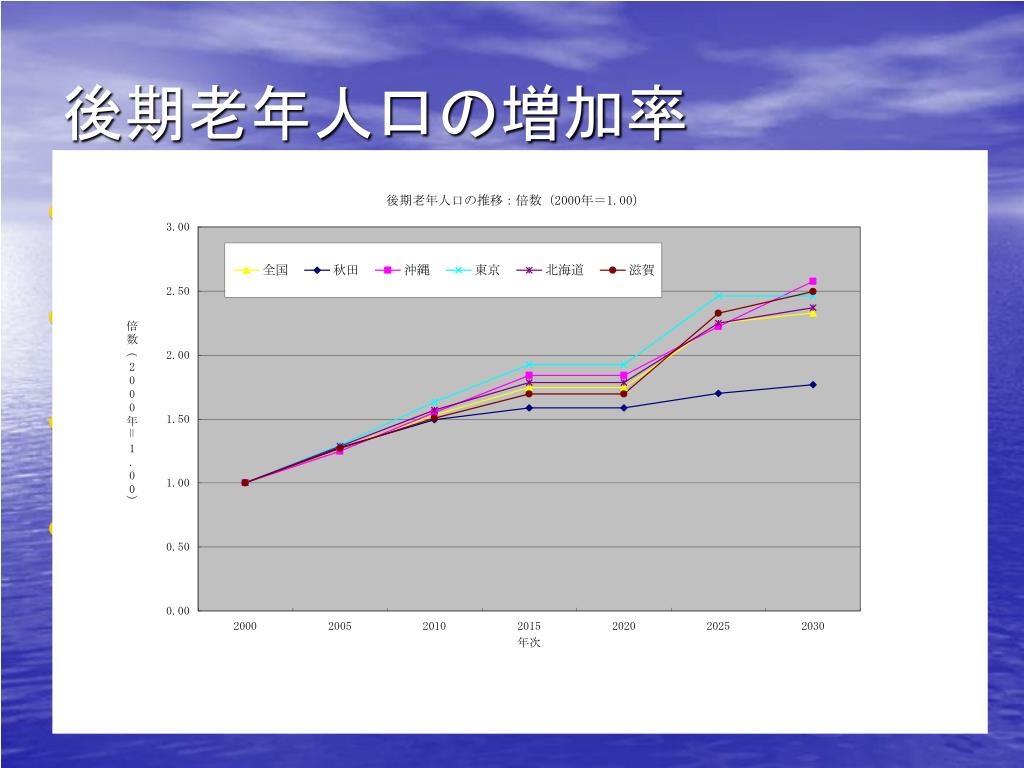 後期老年人口の増加率

後期老年人口の推移：倍数（2000年＝1.00）

全国
秋田
沖縄
東京
北海道
滋賀

倍数（2000年＝1.00）

3.00
2.50
2.00
1.50
1.00
0.50
0.00

2000
2005
2010
2015
2020
2025
2030
年次